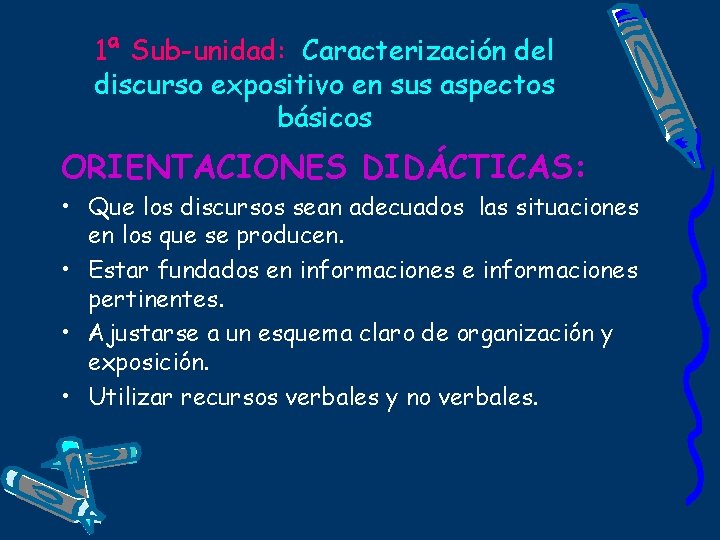 1ª Sub-unidad: Caracterización del discurso expositivo en sus aspectos básicos

ORIENTACIONES DIDÁCTICAS:

• Que los discursos sean adecuados las situaciones en los que se producen.
• Estar fundados en informaciones e informaciones pertinentes.
• Ajustarse a un esquema claro de organización y exposición.
• Utilizar recursos verbales y no verbales.